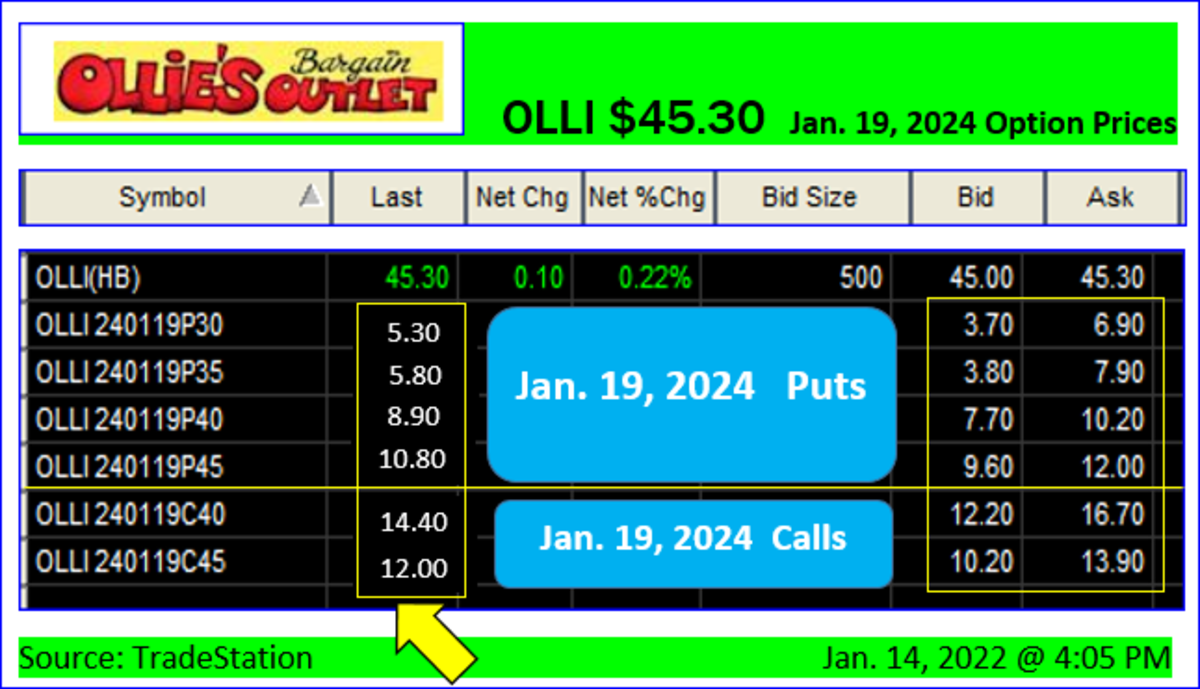 OLLIE'S Bargain OUTLET

OLLI $45.30 Jan. 19, 2024 Option Prices

| Symbol | Last | Net Chg | Net %Chg | Bid Size | Bid | Ask |
|---|---|---|---|---|---|---|
| OLLI(HB) | 45.30 | 0.10 | 0.22% | 500 | 45.00 | 45.30 |
| OLLI 240119P30 | 5.30 | | | | 3.70 | 6.90 |
| OLLI 240119P35 | 5.80 | | | | 3.80 | 7.90 |
| OLLI 240119P40 | 8.90 | | | | 7.70 | 10.20 |
| OLLI 240119P45 | 10.80 | | | | 9.60 | 12.00 |
| OLLI 240119C40 | 14.40 | | | | 12.20 | 16.70 |
| OLLI 240119C45 | 12.00 | | | | 10.20 | 13.90 |

Jan. 19, 2024 Puts

Jan. 19, 2024 Calls

Source: TradeStation

Jan. 14, 2022 @ 4:05 PM